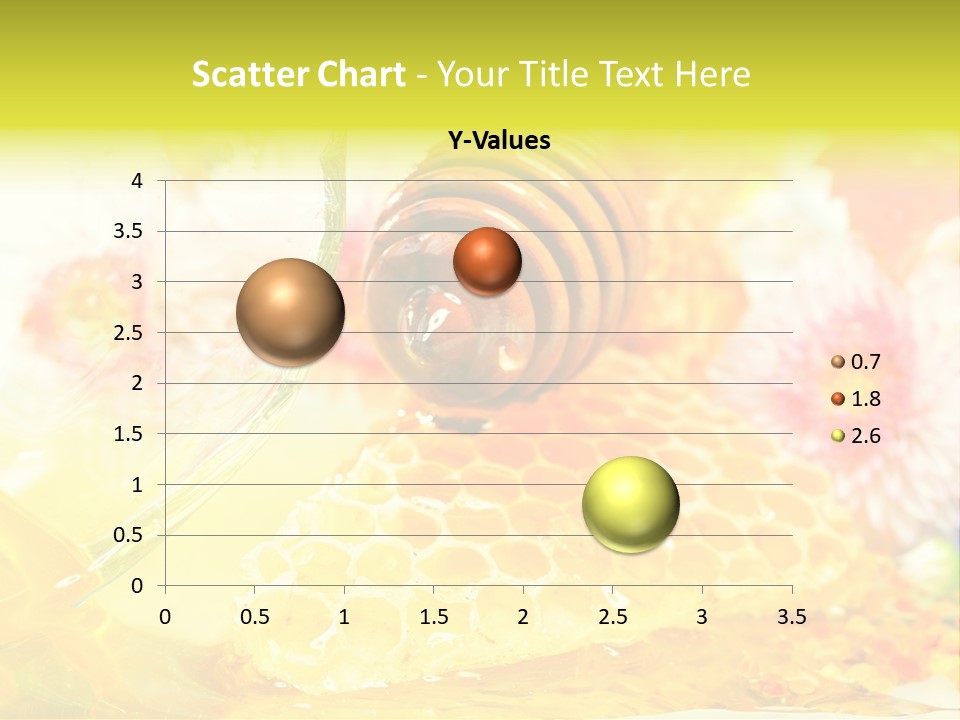 Scatter Chart - Your Title Text Here

Y-Values

4
3.5
3
2.5
2
1.5
1
0.5
0

0 0.5 1 1.5 2 2.5 3 3.5

0.7
1.8
2.6